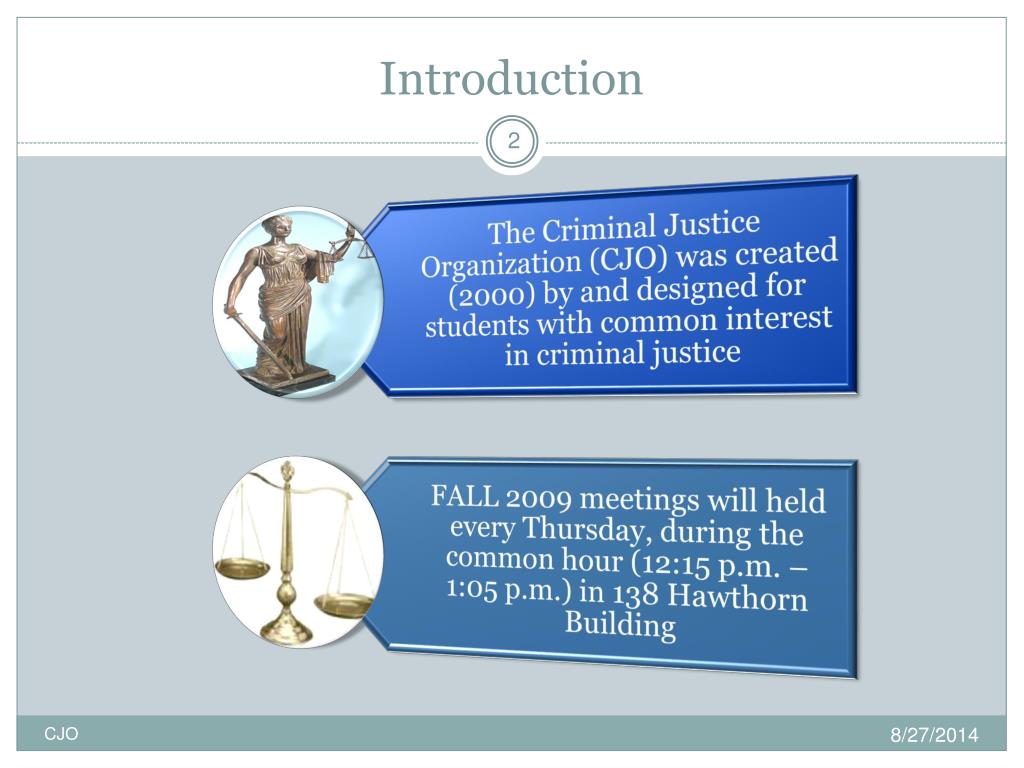 Introduction

2

The Criminal Justice Organization (CJO) was created (2000) by and designed for students with common interest in criminal justice

FALL 2009 meetings will held every Thursday, during the common hour (12:15 p.m. – 1:05 p.m.) in 138 Hawthorn Building

CJO

8/27/2014